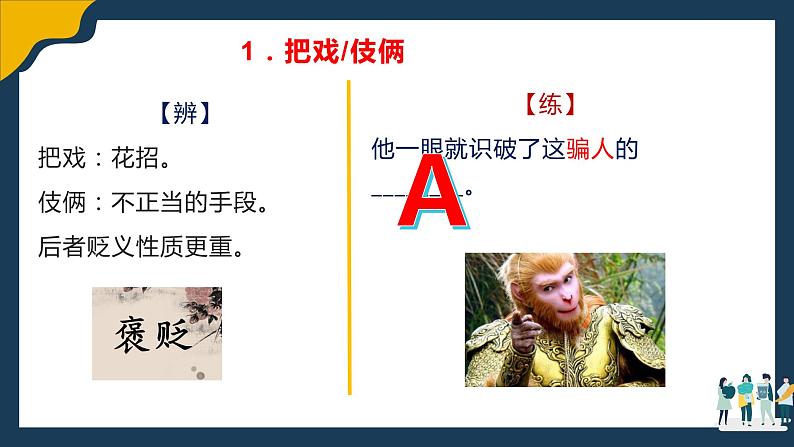 1．把戏/伎俩

【辨】

把戏：花招。

伎俩：不正当的手段。

后者贬义性质更重。

褒贬

【练】

他一眼就识破了这骗人的______。

A